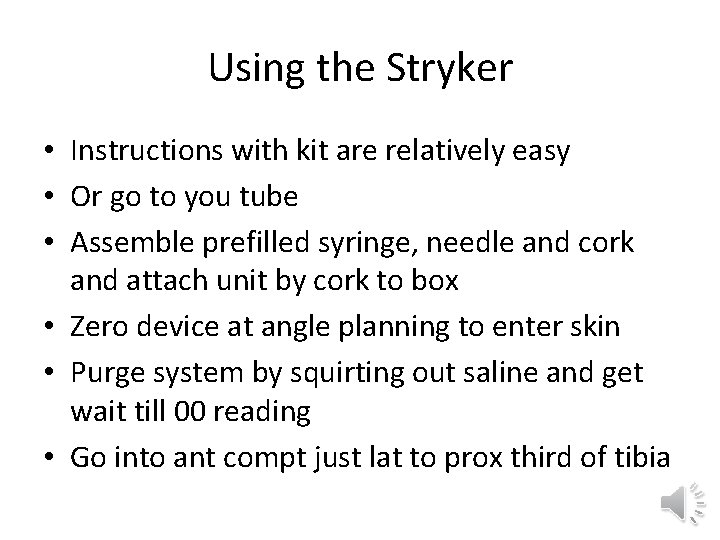 Using the Stryker

• Instructions with kit are relatively easy
• Or go to you tube
• Assemble prefilled syringe, needle and cork and attach unit by cork to box
• Zero device at angle planning to enter skin
• Purge system by squirting out saline and get wait till 00 reading
• Go into ant compt just lat to prox third of tibia